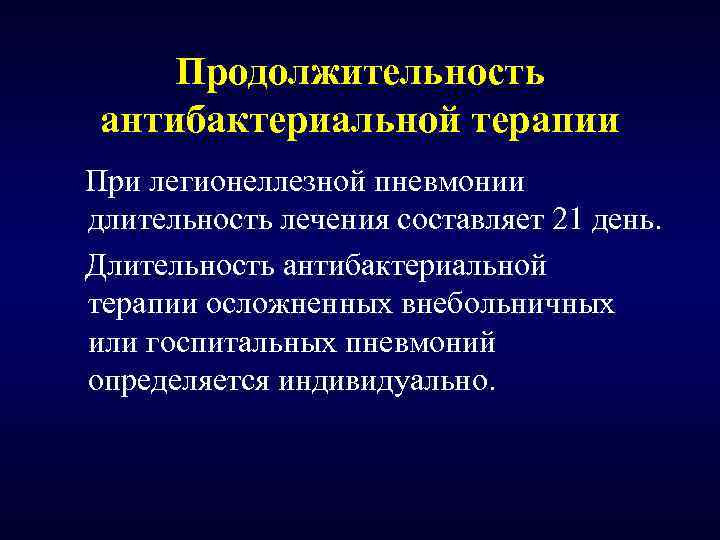 Продолжительность антибактериальной терапии

При легионеллезной пневмонии длительность лечения составляет 21 день.

Длительность антибактериальной терапии осложненных внебольничных или госпитальных пневмоний определяется индивидуально.